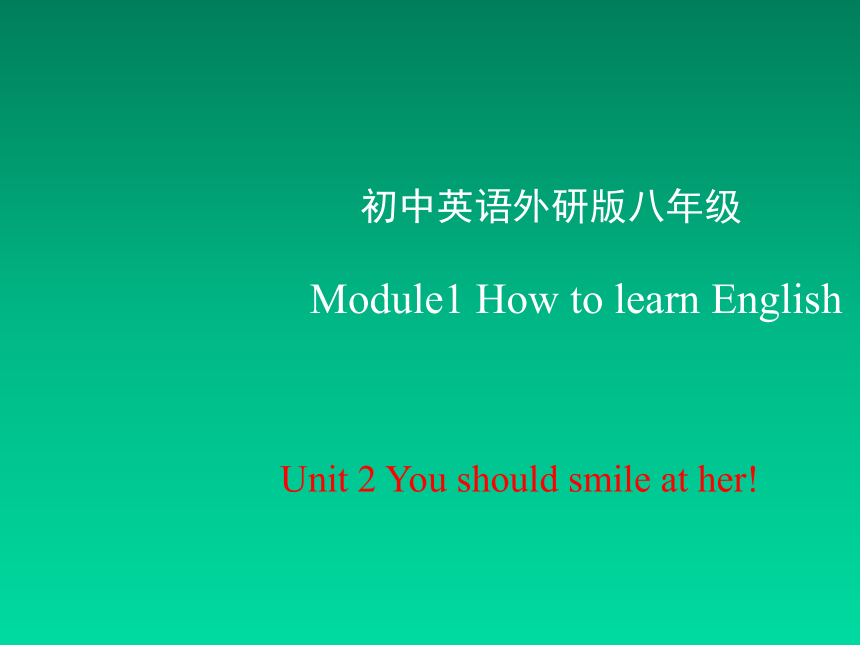 初中英语外研版八年级

Module1 How to learn English

Unit 2 You should smile at her!